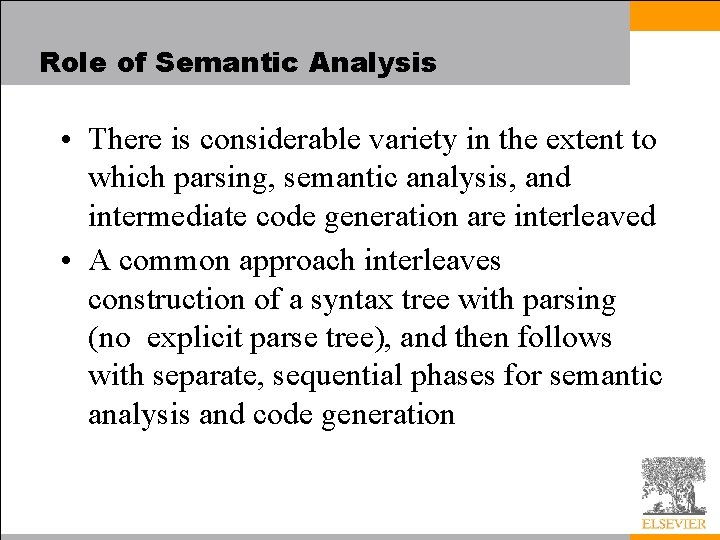 Role of Semantic Analysis

• There is considerable variety in the extent to which parsing, semantic analysis, and intermediate code generation are interleaved

• A common approach interleaves construction of a syntax tree with parsing (no explicit parse tree), and then follows with separate, sequential phases for semantic analysis and code generation

ELSEVIER